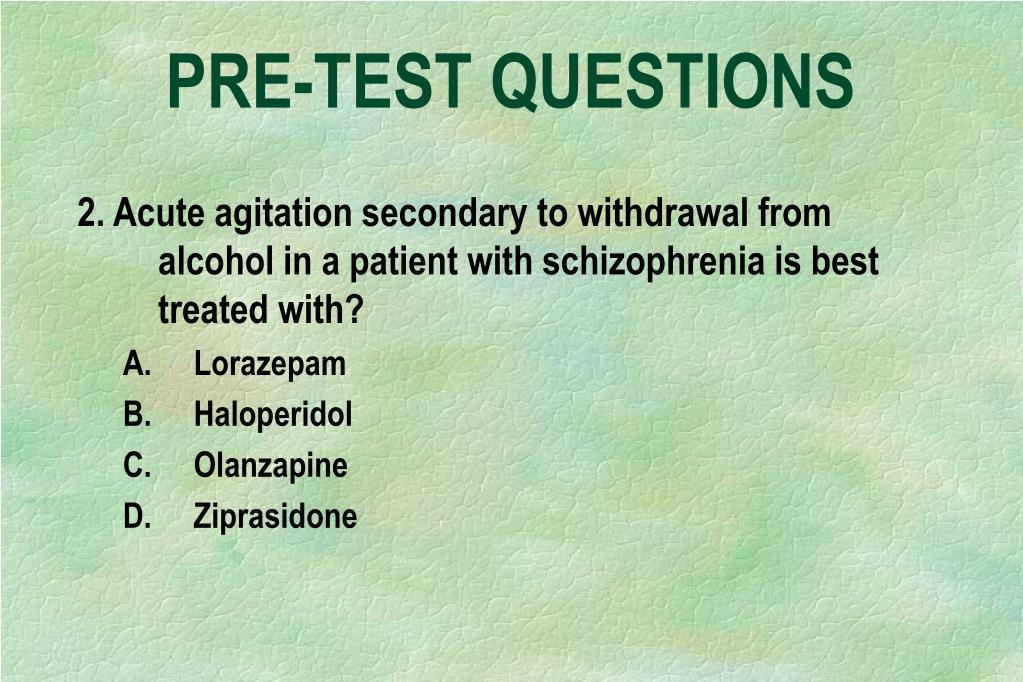 PRE-TEST QUESTIONS

2. Acute agitation secondary to withdrawal from alcohol in a patient with schizophrenia is best treated with?

A. Lorazepam
B. Haloperidol
C. Olanzapine
D. Ziprasidone